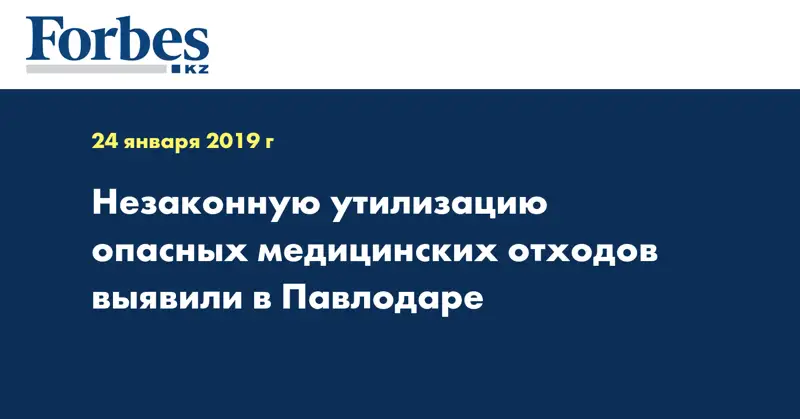 Forbes
KZ

24 января 2019 г

Незаконную утилизацию опасных медицинских отходов выявили в Павлодаре